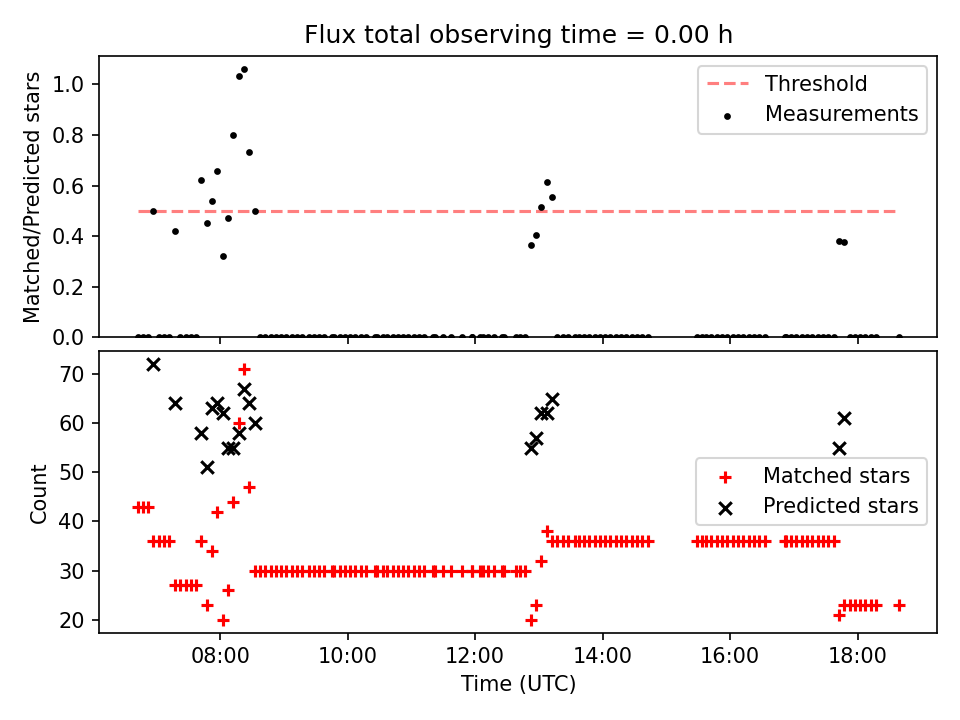 Flux total observing time = 0.00 h

Matched/Predicted stars

1.0
0.8
0.6
0.4
0.2
0.0

Threshold
Measurements

Count

70
60
50
40
30
20

Matched stars
Predicted stars

08:00
10:00
12:00
14:00
16:00
18:00

Time (UTC)